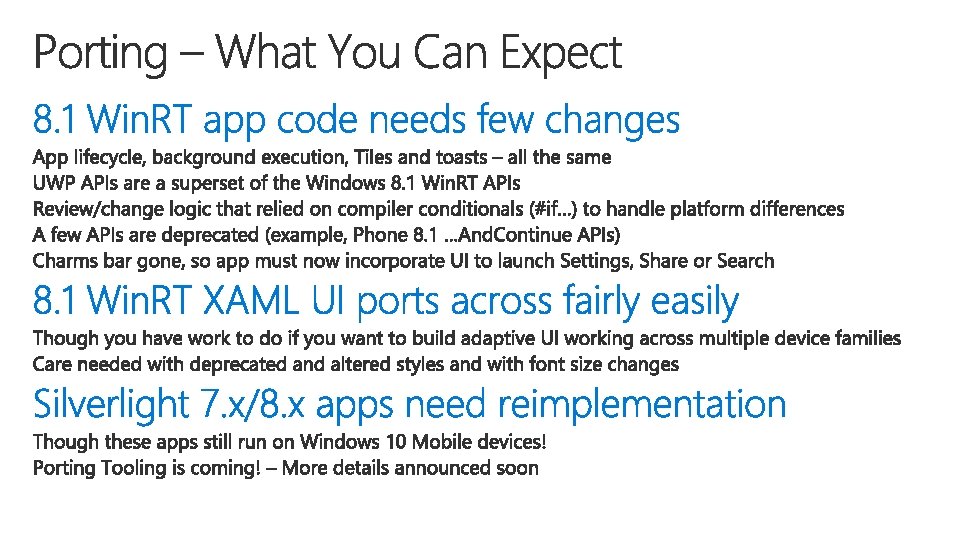 Porting – What You Can Expect

8.1 WinRT app code needs few changes

App lifecycle, background execution, Tiles and toasts – all the same
UWP APIs are a superset of the Windows 8.1 WinRT APIs
Review/change logic that relied on compiler conditionals (#if…) to handle platform differences
A few APIs are deprecated (example, Phone 8.1 …AndContinue APIs)
Charms bar gone, so app must now incorporate UI to launch Settings, Share or Search

8.1 WinRT XAML UI ports across fairly easily

Though you have work to do if you want to build adaptive UI working across multiple device families
Care needed with deprecated and altered styles and with font size changes

Silverlight 7.x/8.x apps need reimplementation

Though these apps still run on Windows 10 Mobile devices!
Porting Tooling is coming! – More details announced soon